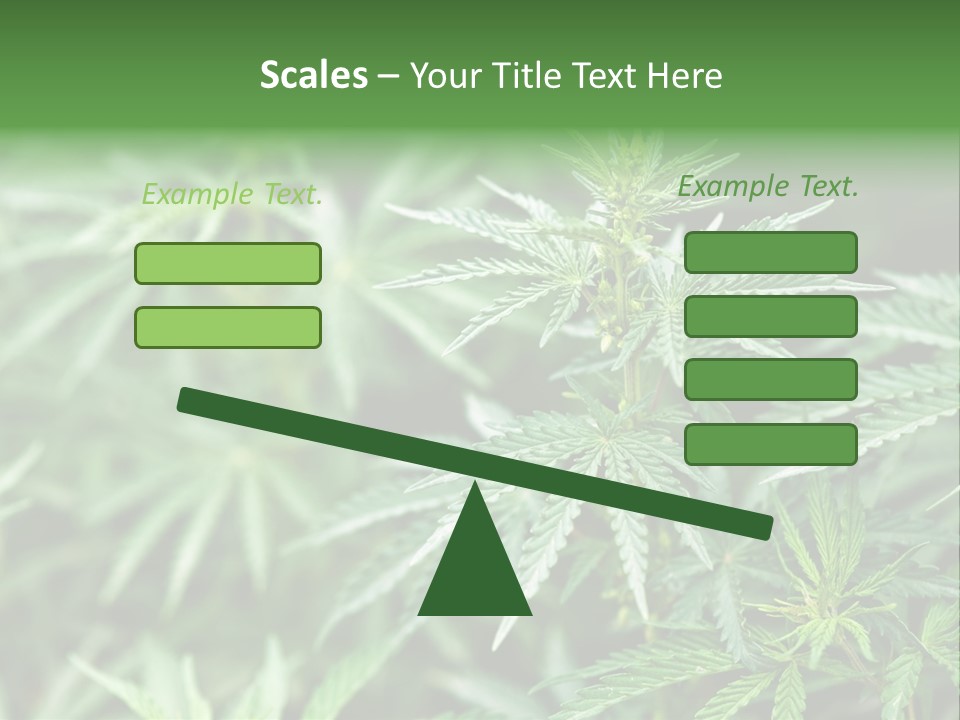 Scales – Your Title Text Here

Example Text.

Example Text.